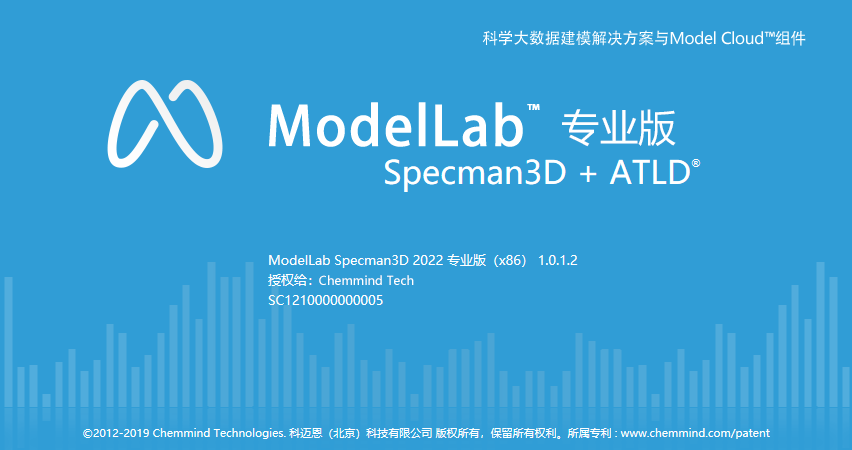 科学大数据建模解决方案与Model Cloud™组件

ModelLab™ 专业版
Specman3D + ATLD®

ModelLab Specman3D 2022 专业版（x86） 1.0.1.2
授权给：Chemmind Tech
SC1210000000005

©2012-2019 Chemmind Technologies. 科迈恩（北京）科技有限公司 版权所有，保留所有权利。所属专利 : www.chemmind.com/patent